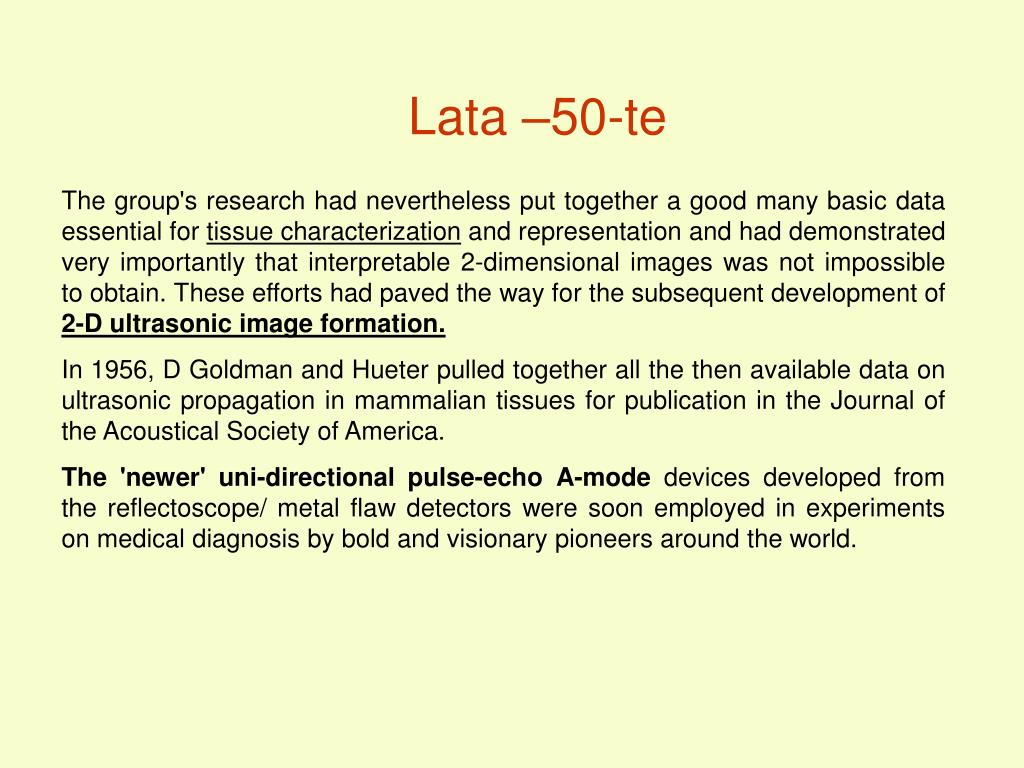 Lata –50-te

The group's research had nevertheless put together a good many basic data essential for tissue characterization and representation and had demonstrated very importantly that interpretable 2-dimensional images was not impossible to obtain. These efforts had paved the way for the subsequent development of 2-D ultrasonic image formation.

In 1956, D Goldman and Hueter pulled together all the then available data on ultrasonic propagation in mammalian tissues for publication in the Journal of the Acoustical Society of America.

The 'newer' uni-directional pulse-echo A-mode devices developed from the reflectoscope/ metal flaw detectors were soon employed in experiments on medical diagnosis by bold and visionary pioneers around the world.